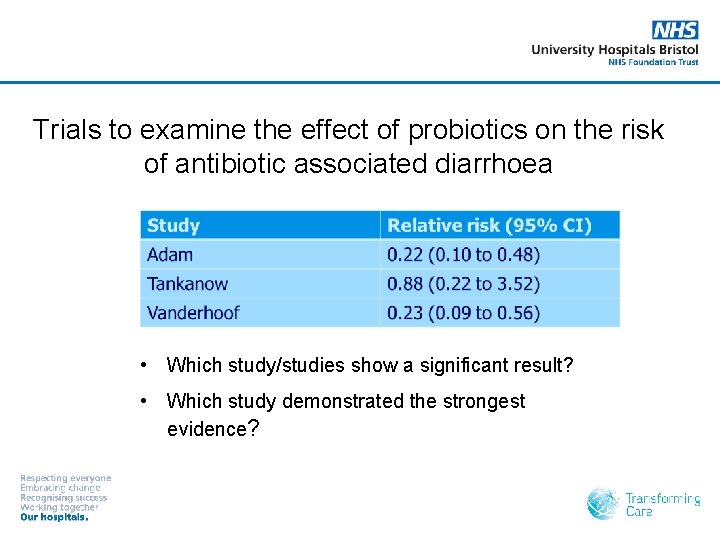 NHS
University Hospitals Bristol
NHS Foundation Trust

Trials to examine the effect of probiotics on the risk of antibiotic associated diarrhoea

| Study | Relative risk (95% CI) |
|---|---|
| Adam | 0.22 (0.10 to 0.48) |
| Tankanow | 0.88 (0.22 to 3.52) |
| Vanderhoof | 0.23 (0.09 to 0.56) |

• Which study/studies show a significant result?

• Which study demonstrated the strongest evidence?

Respecting everyone
Embracing change
Recognising success
Working together
Our hospitals.

Transforming Care